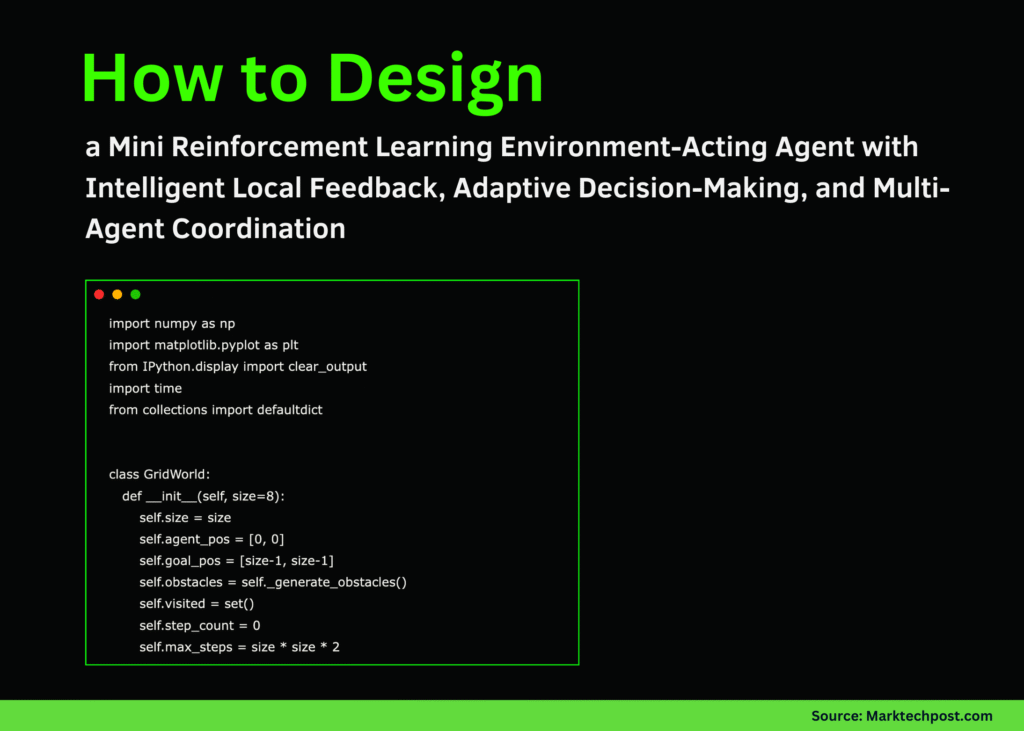 How to Design

a Mini Reinforcement Learning Environment-Acting Agent with Intelligent Local Feedback, Adaptive Decision-Making, and Multi-Agent Coordination

import numpy as np
import matplotlib.pyplot as plt
from IPython.display import clear_output
import time
from collections import defaultdict

class GridWorld:
    def __init__(self, size=8):
        self.size = size
        self.agent_pos = [0, 0]
        self.goal_pos = [size-1, size-1]
        self.obstacles = self._generate_obstacles()
        self.visited = set()
        self.step_count = 0
        self.max_steps = size * size * 2

Source: Marktechpost.com